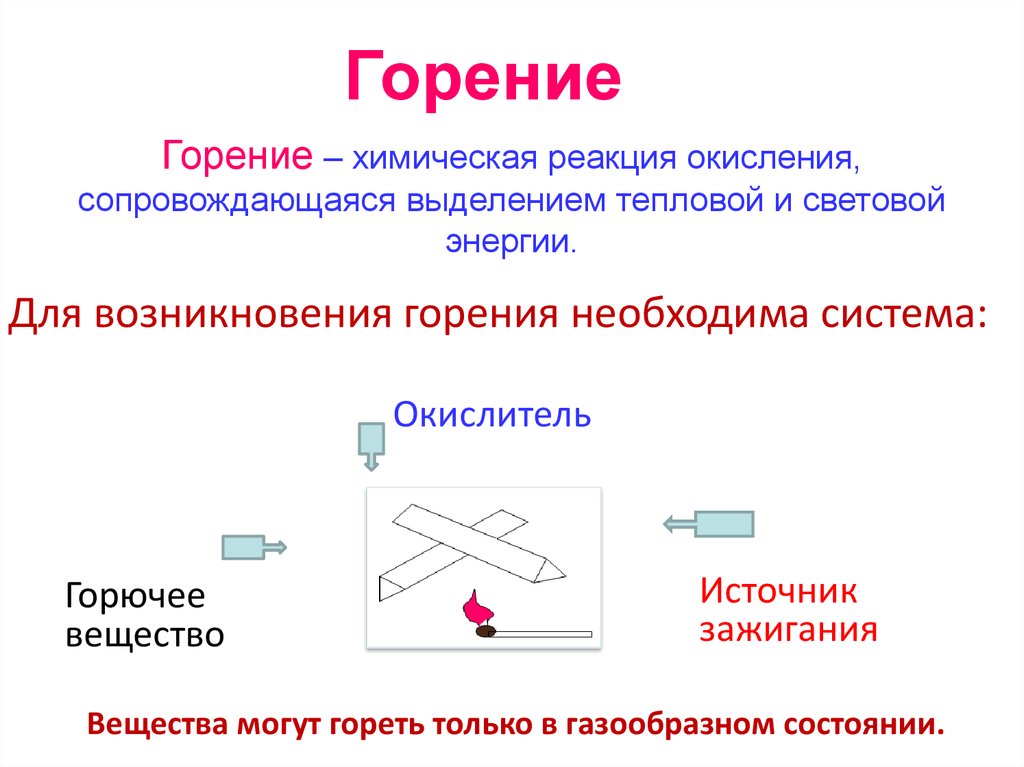 Горение

Горение – химическая реакция окисления, сопровождающаяся выделением тепловой и световой энергии.

Для возникновения горения необходима система:

Окислитель

Горючее вещество

Источник зажигания

Вещества могут гореть только в газообразном состоянии.